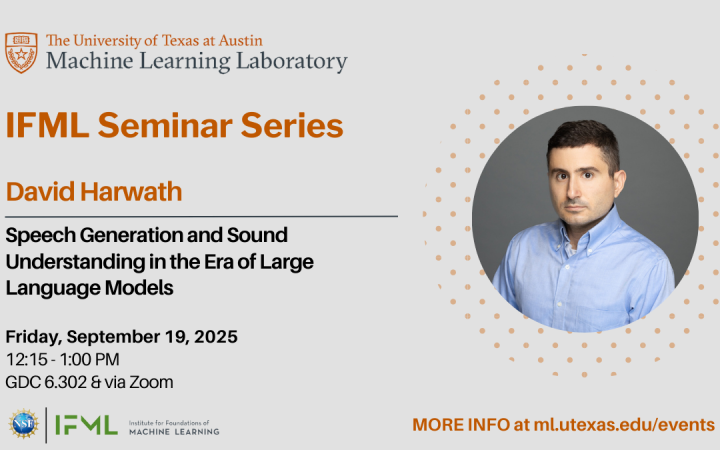 The University of Texas at Austin
Machine Learning Laboratory

IFML Seminar Series

David Harwath

Speech Generation and Sound Understanding in the Era of Large Language Models

Friday, September 19, 2025
12:15 - 1:00 PM
GDC 6.302 & via Zoom

NSF IFML Institute for Foundations of MACHINE LEARNING

MORE INFO at ml.utexas.edu/events